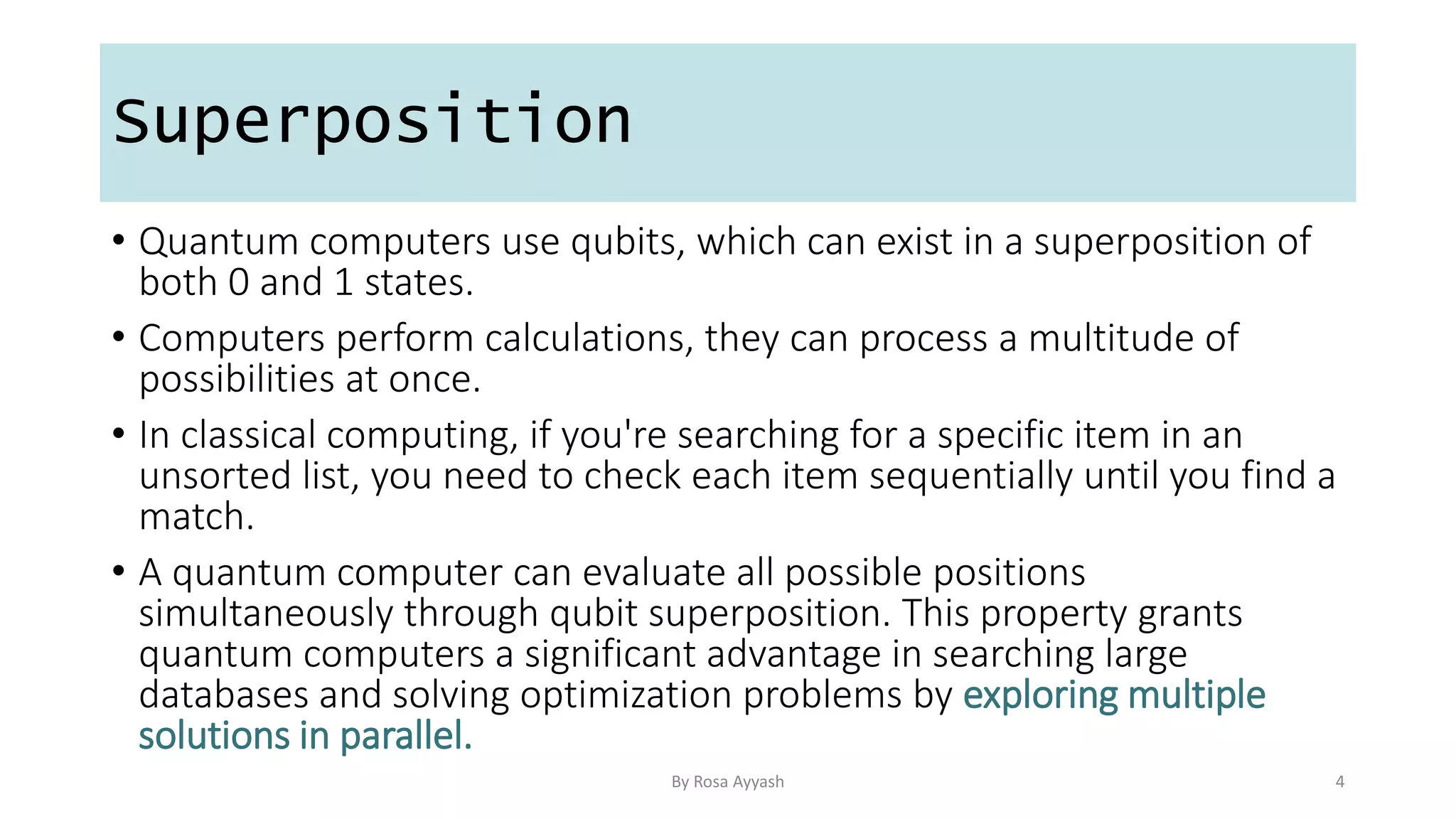 Superposition

• Quantum computers use qubits, which can exist in a superposition of both 0 and 1 states.

• Computers perform calculations, they can process a multitude of possibilities at once.

• In classical computing, if you're searching for a specific item in an unsorted list, you need to check each item sequentially until you find a match.

• A quantum computer can evaluate all possible positions simultaneously through qubit superposition. This property grants quantum computers a significant advantage in searching large databases and solving optimization problems by exploring multiple solutions in parallel.

By Rosa Ayyash

4